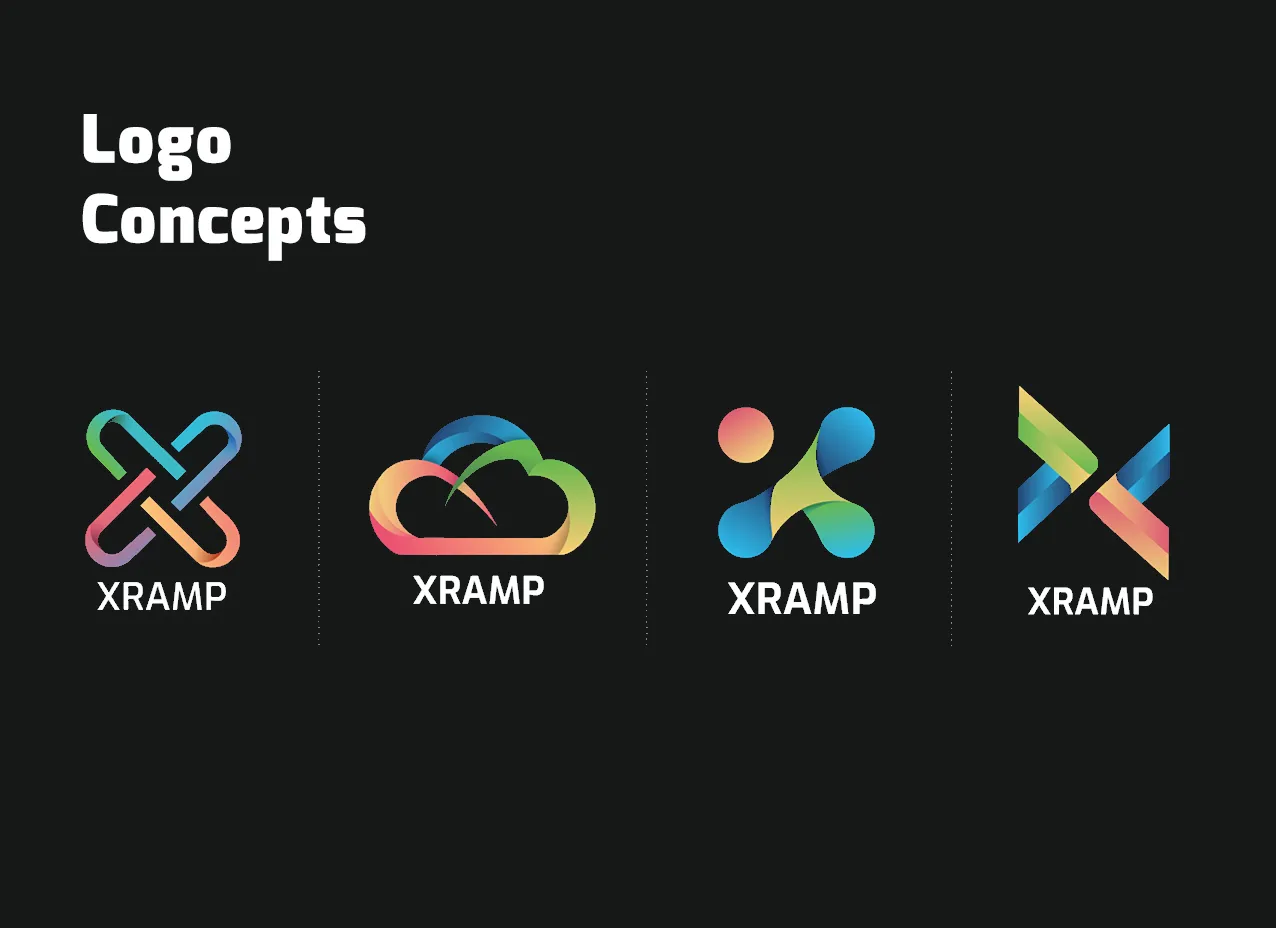 Logo
Concepts

XRAMP

XRAMP

XRAMP

XRAMP